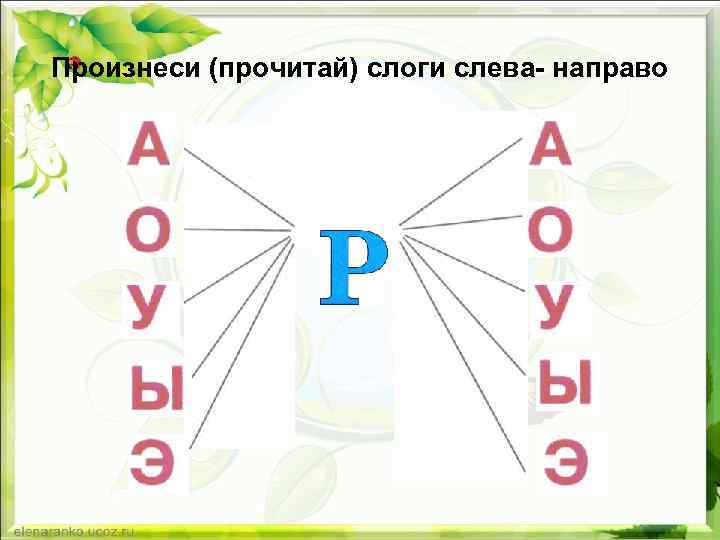 Произнеси (прочитай) слоги слева- направо

А
О
У
Ы
Э

Р

А
О
У
Ы
Э

elenaranko.ucoz.ru